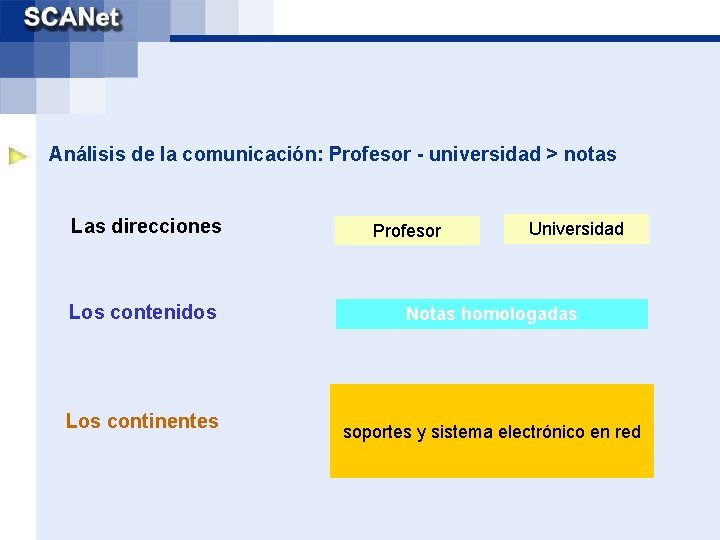 SCANet

Análisis de la comunicación: Profesor - universidad > notas

Las direcciones

Profesor

Universidad

Los contenidos

Notas homologadas

Los continentes

soportes y sistema electrónico en red